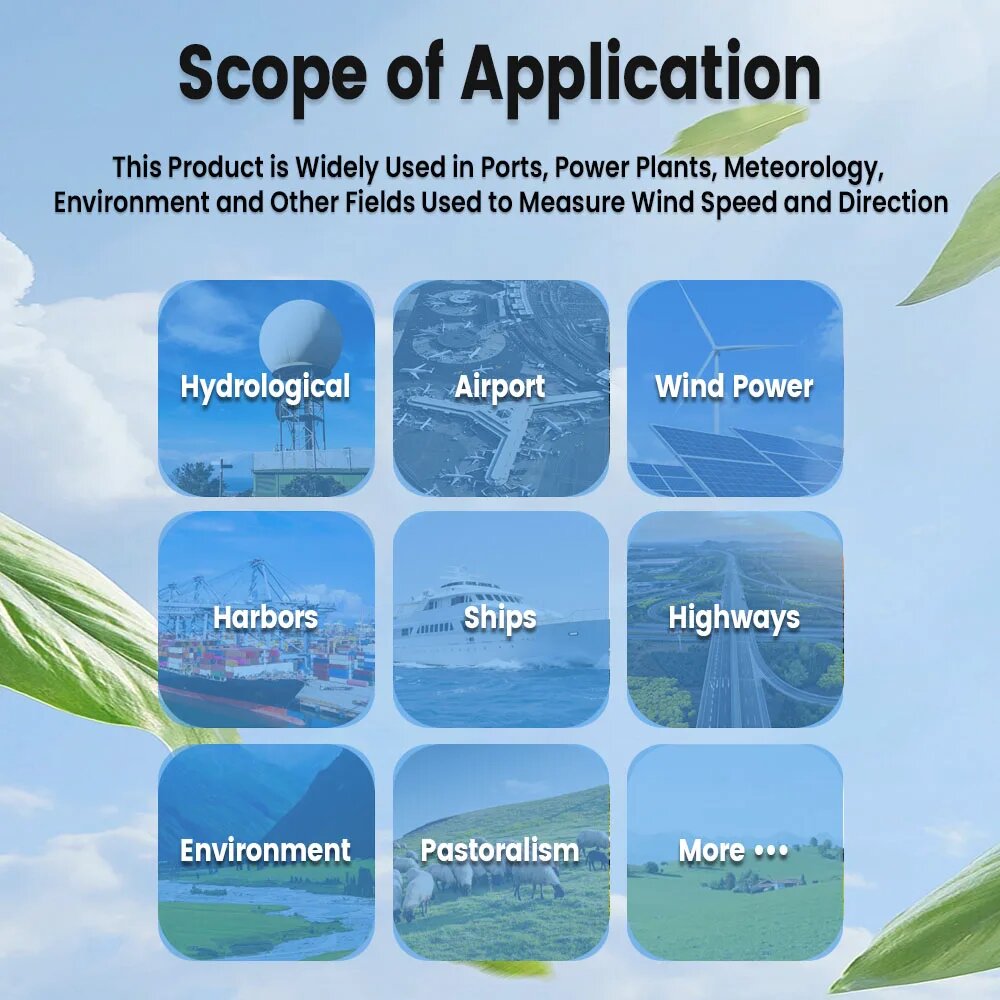 Scope of Application

This Product is Widely Used in Ports, Power Plants, Meteorology, Environment and Other Fields Used to Measure Wind Speed and Direction

Hydrological

Airport

Wind Power

Harbors

Ships

Highways

Environment

Pastoralism

More •••